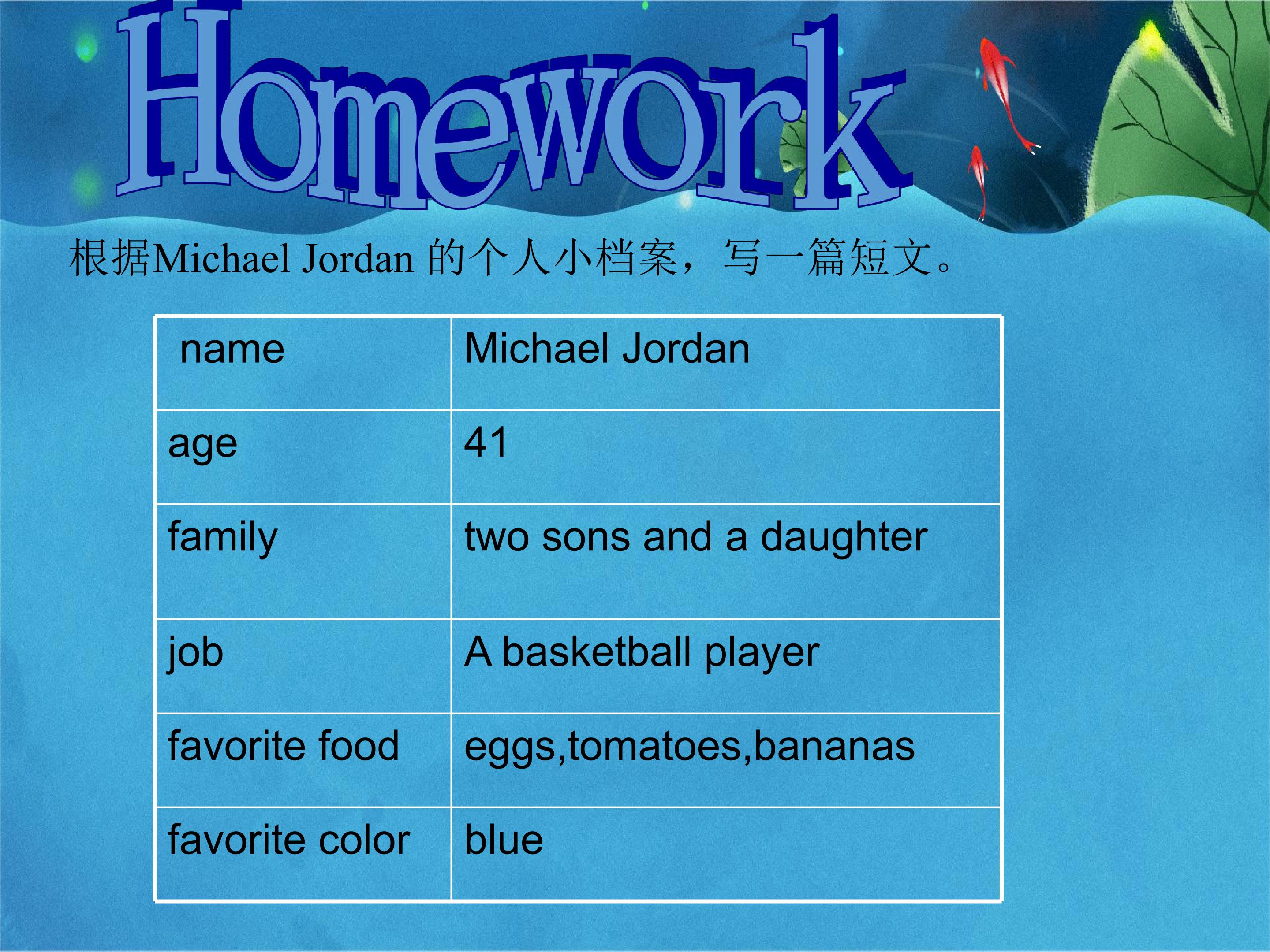 Homework

根据Michael Jordan的个人小档案，写一篇短文。

| name | Michael Jordan |
|---|---|
| age | 41 |
| family | two sons and a daughter |
| job | A basketball player |
| favorite food | eggs,tomatoes,bananas |
| favorite color | blue |